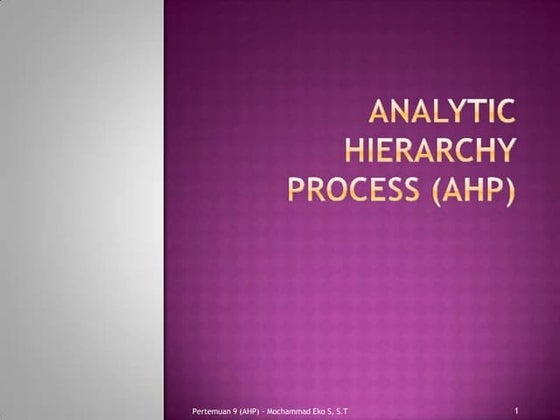 ANALYTIC HIERARCHY PROCESS (AHP)

Pertemuan 9 (AHP) - Mochammad Eko S, S.T

1